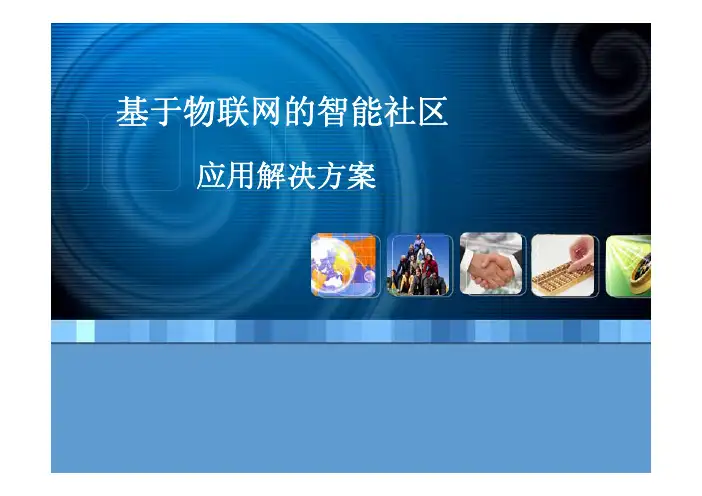 基于物联网的智能社区

应用解决方案